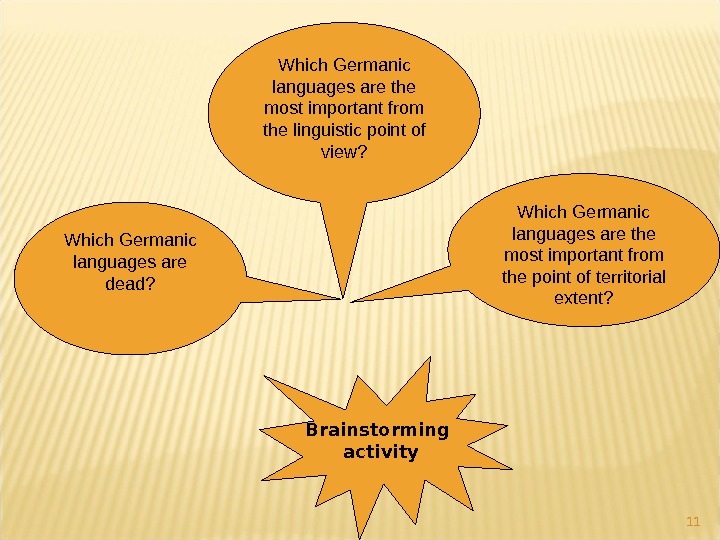 Which Germanic languages are the most important from the linguistic point of view?

Which Germanic languages are dead?

Which Germanic languages are the most important from the point of territorial extent?

Brainstorming activity

11